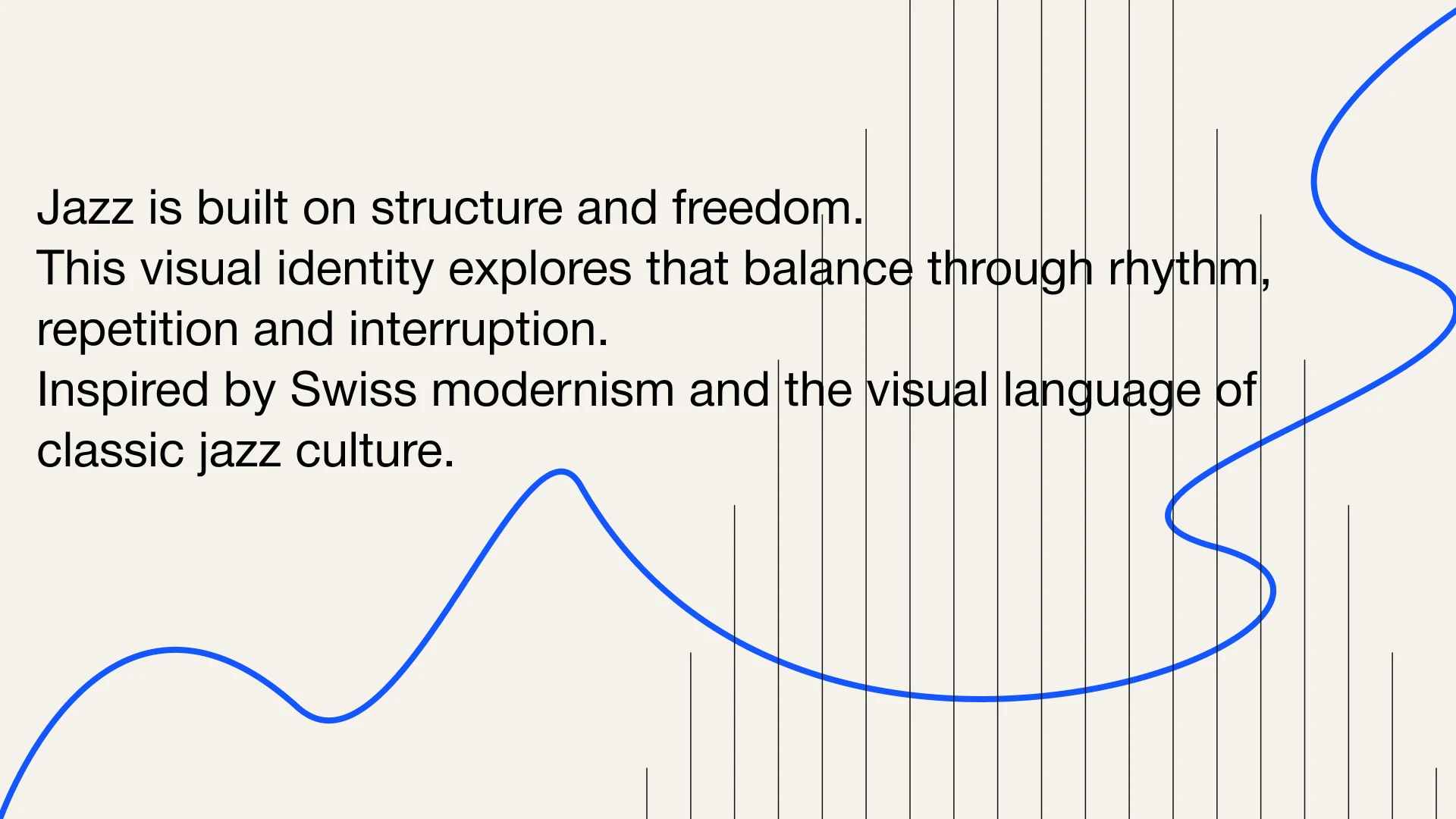 Jazz is built on structure and freedom.
This visual identity explores that balance through rhythm, repetition and interruption.
Inspired by Swiss modernism and the visual language of classic jazz culture.